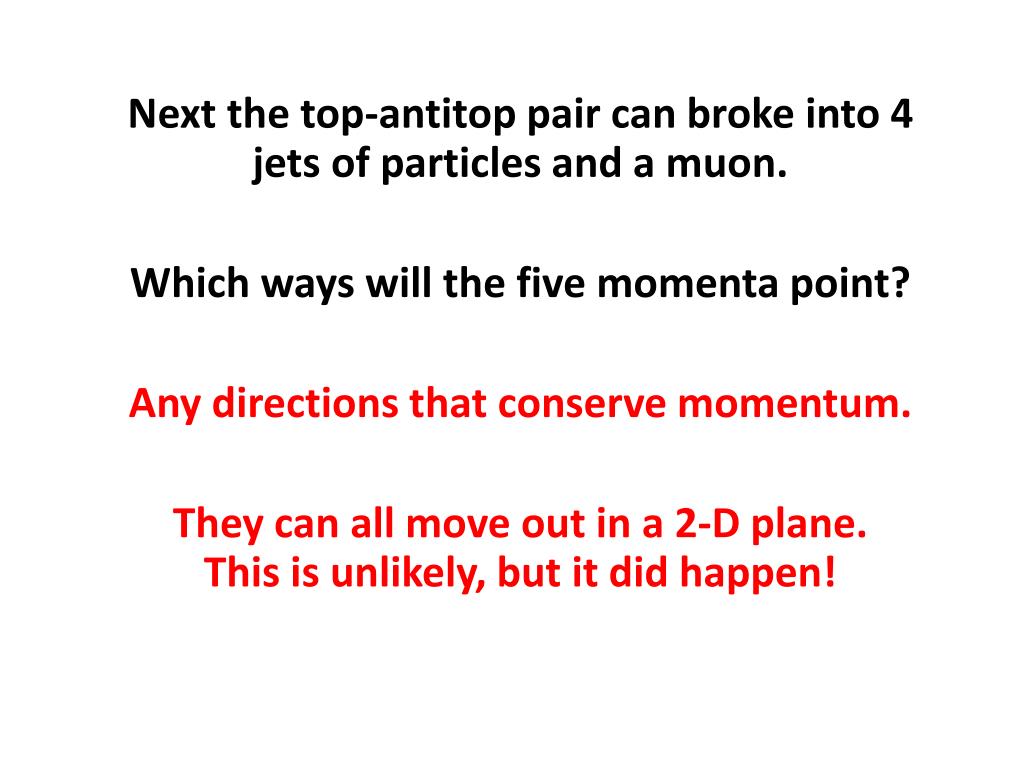 Next the top-antitop pair can broke into 4 jets of particles and a muon.

Which ways will the five momenta point?

Any directions that conserve momentum.

They can all move out in a 2-D plane.
This is unlikely, but it did happen!